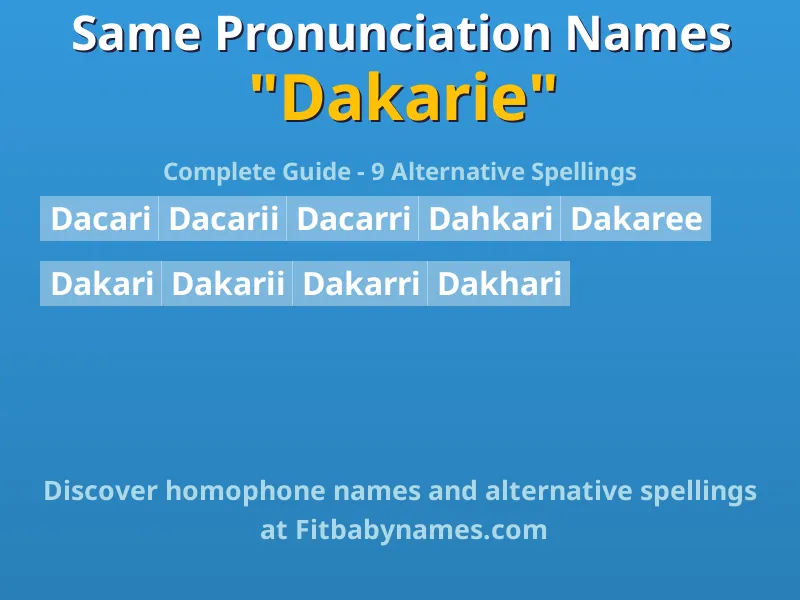 Same Pronunciation Names
"Dakarie"

Complete Guide - 9 Alternative Spellings

Dacari Dacarii Dacarri Dahkari Dakaree

Dakari Dakarii Dakarri Dakhari

Discover homophone names and alternative spellings at Fitbabynames.com